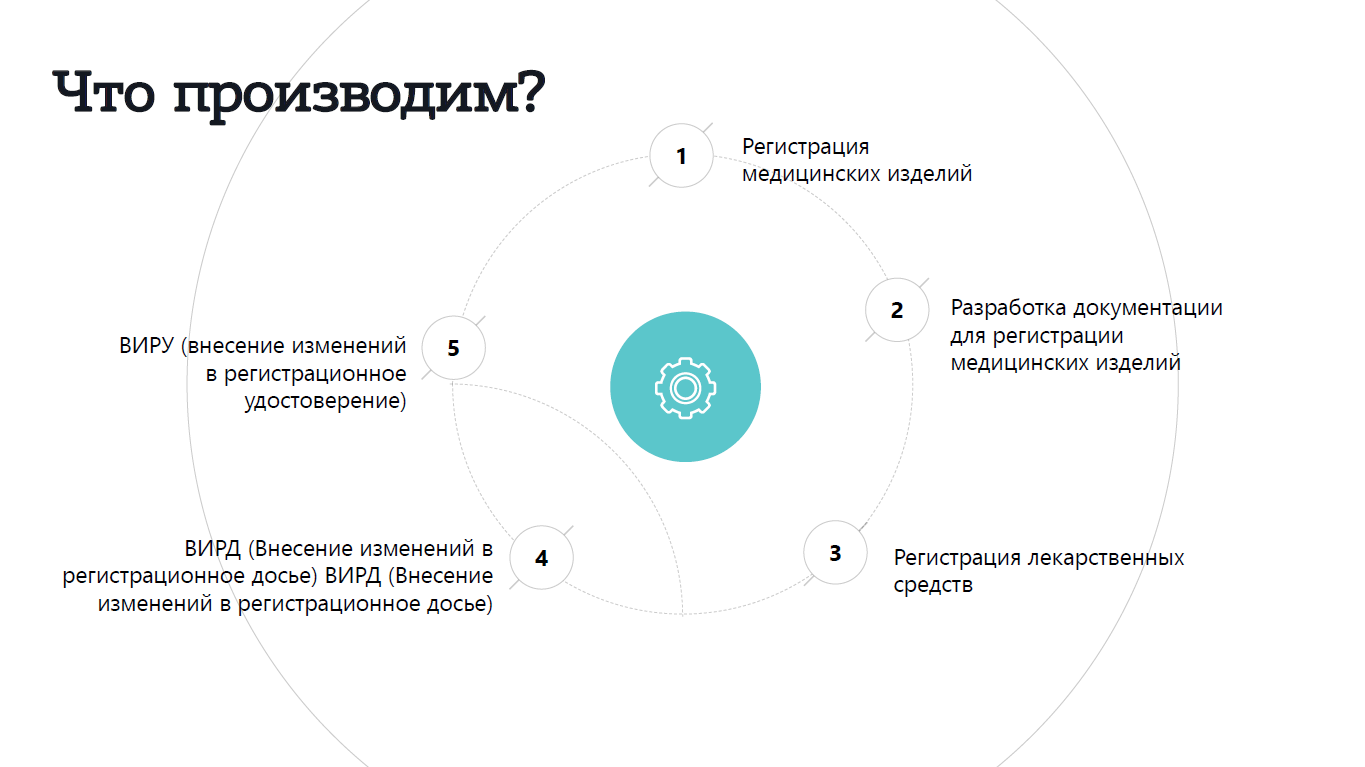 Что производим?

1

Регистрация медицинских изделий

2

Разработка документации для регистрации медицинских изделий

3

Регистрация лекарственных средств

4

ВИРД (Внесение изменений в регистрационное досье) ВИРД (Внесение изменений в регистрационное досье)

5

ВИРУ (внесение изменений в регистрационное удостоверение)